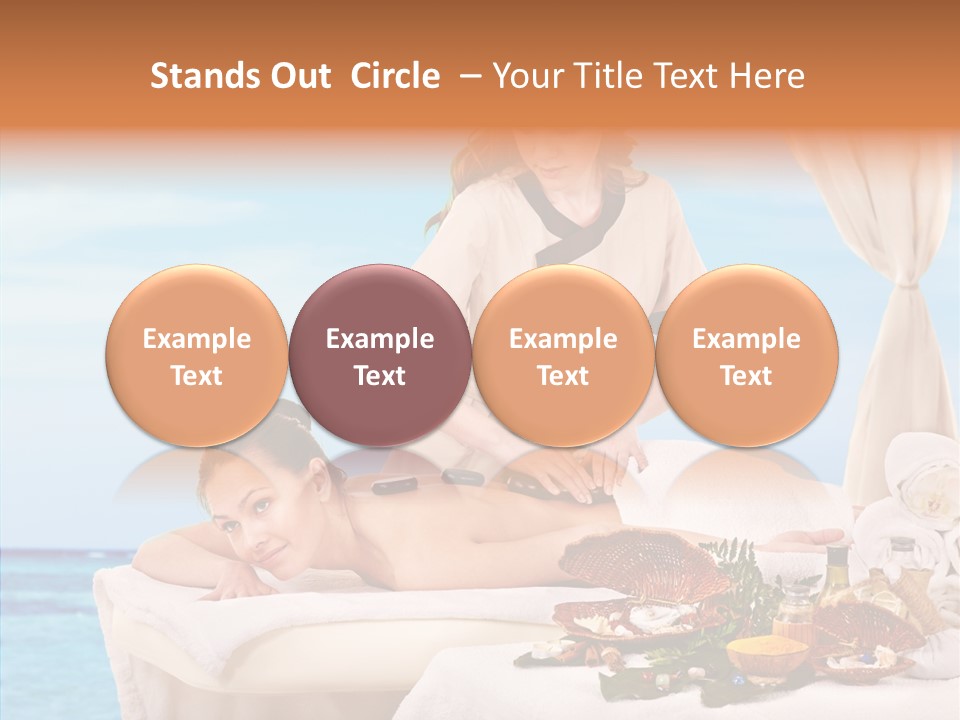 Stands Out Circle – Your Title Text Here

Example Text

Example Text

Example Text

Example Text